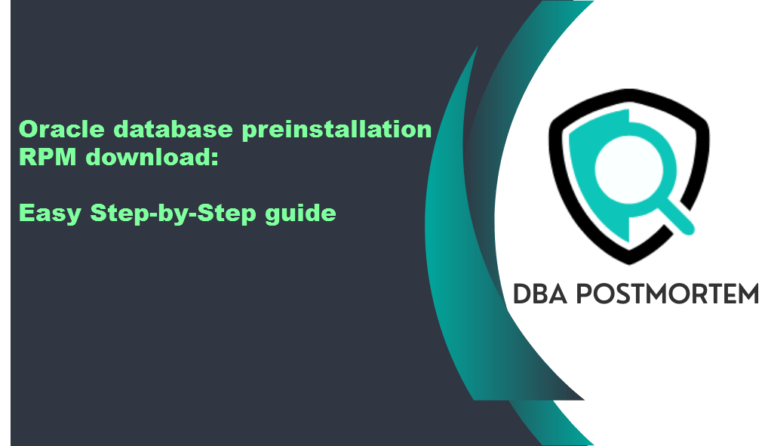 Oracle database preinstallation RPM download:

Easy Step-by-Step guide

DBA POSTMORTEM